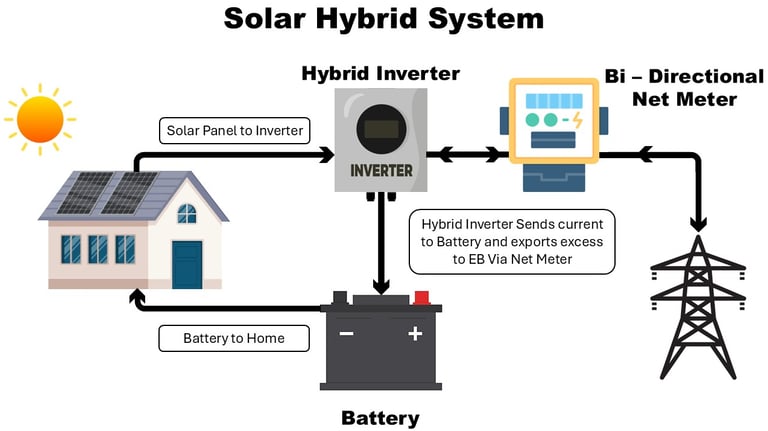 Solar Hybrid System

Hybrid Inverter

Bi – Directional Net Meter

Solar Panel to Inverter

INVERTER

Hybrid Inverter Sends current to Battery and exports excess to EB Via Net Meter

Battery to Home

−

+

Battery